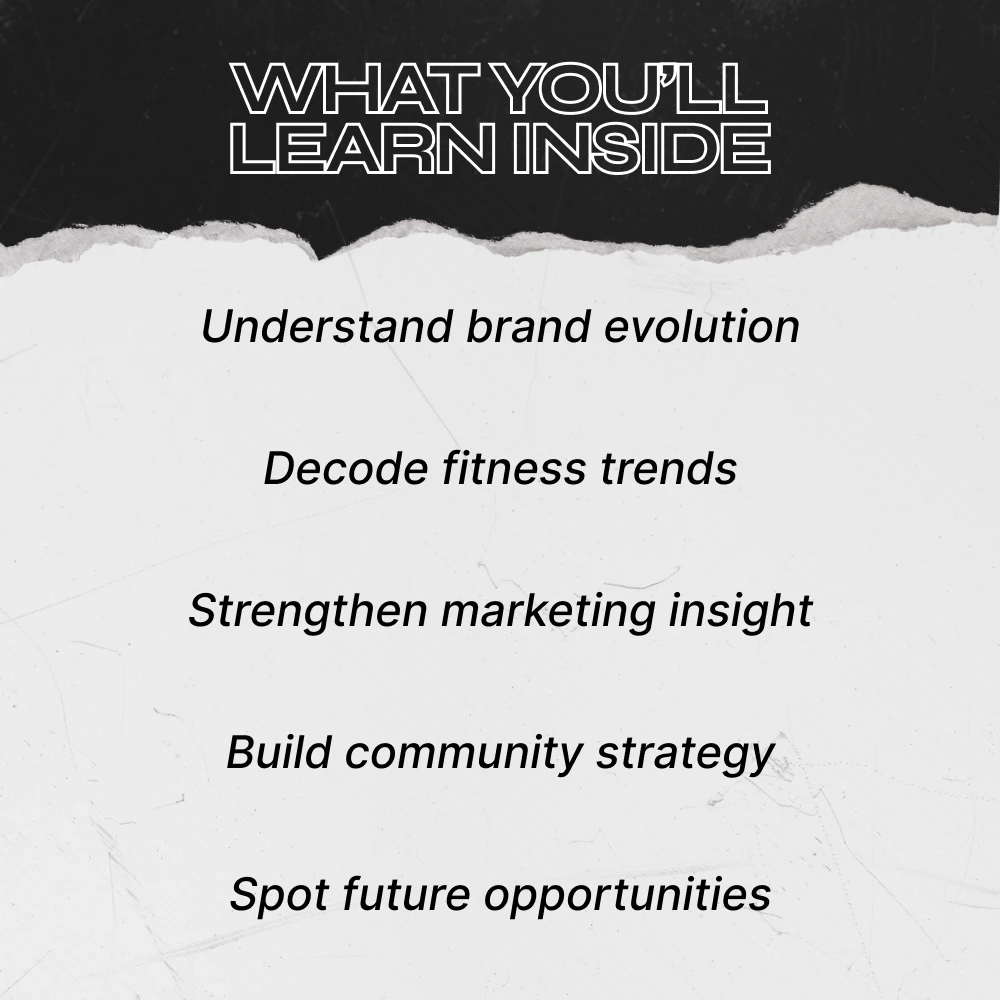 WHAT YOU'LL LEARN INSIDE

Understand brand evolution

Decode fitness trends

Strengthen marketing insight

Build community strategy

Spot future opportunities